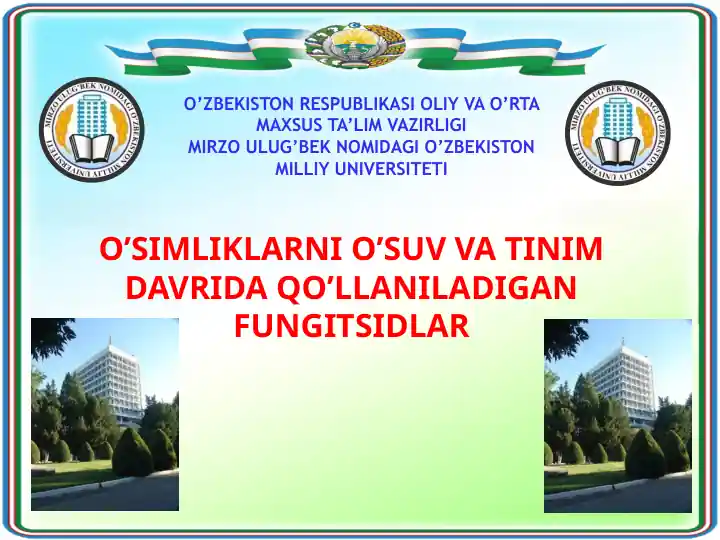 MIRZO ULUG'BEK NOMIDAGI O'ZBEKISTON MILLIY UNIVERSITETI

O'ZBEKISTON RESPUBLIKASI OLIY VA O'RTA MAXSUS TA'LIM VAZIRLIGI
MIRZO ULUG'BEK NOMIDAGI O'ZBEKISTON MILLIY UNIVERSITETI

MIRZO ULUG'BEK NOMIDAGI O'ZBEKISTON MILLIY UNIVERSITETI

O'SIMLIKLARNI O'SUV VA TINIM DAVRIDA QO'LLANILADIGAN FUNGITSIDLAR